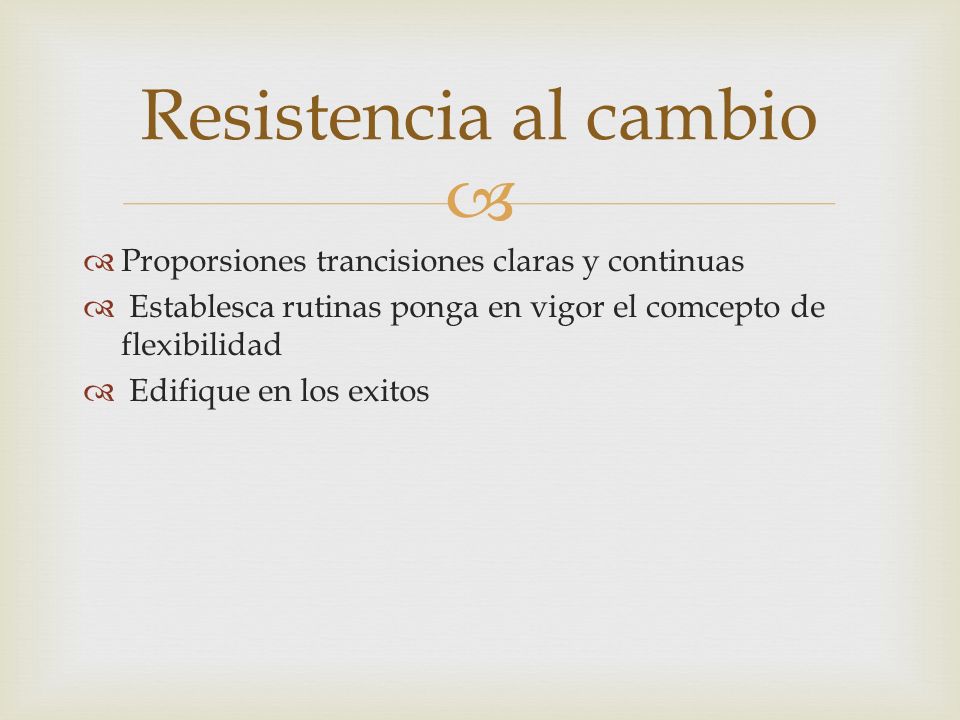 Resistencia al cambio

Proporsiones trancisiones claras y continuas

Establesca rutinas ponga en vigor el comcepto de flexibilidad

Edifique en los exitos